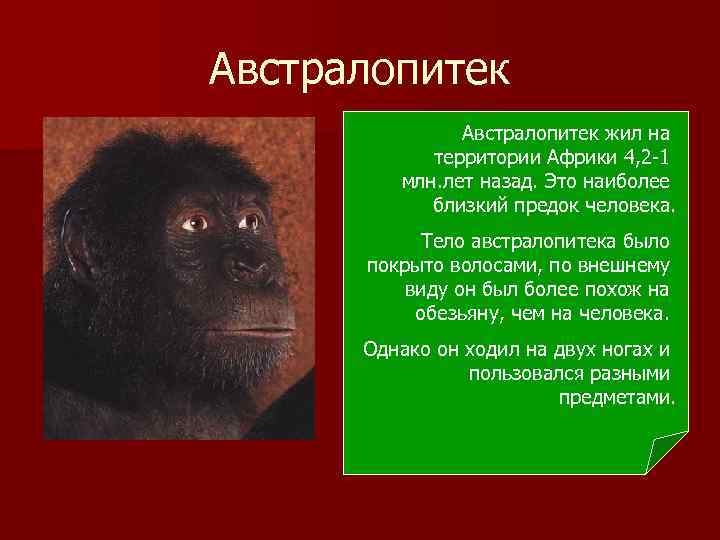 Австралопитек

Австралопитек жил на территории Африки 4,2-1 млн.лет назад. Это наиболее близкий предок человека.

Тело австралопитека было покрыто волосами, по внешнему виду он был более похож на обезьяну, чем на человека.

Однако он ходил на двух ногах и пользовался разными предметами.